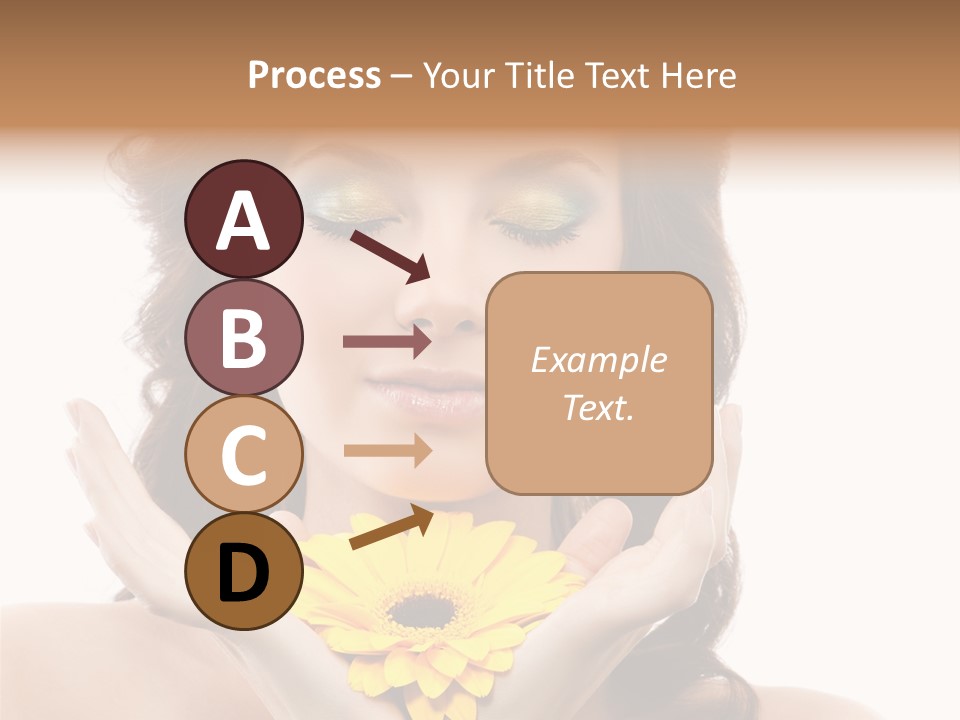 Process – Your Title Text Here

A

B

C

D

Example Text.